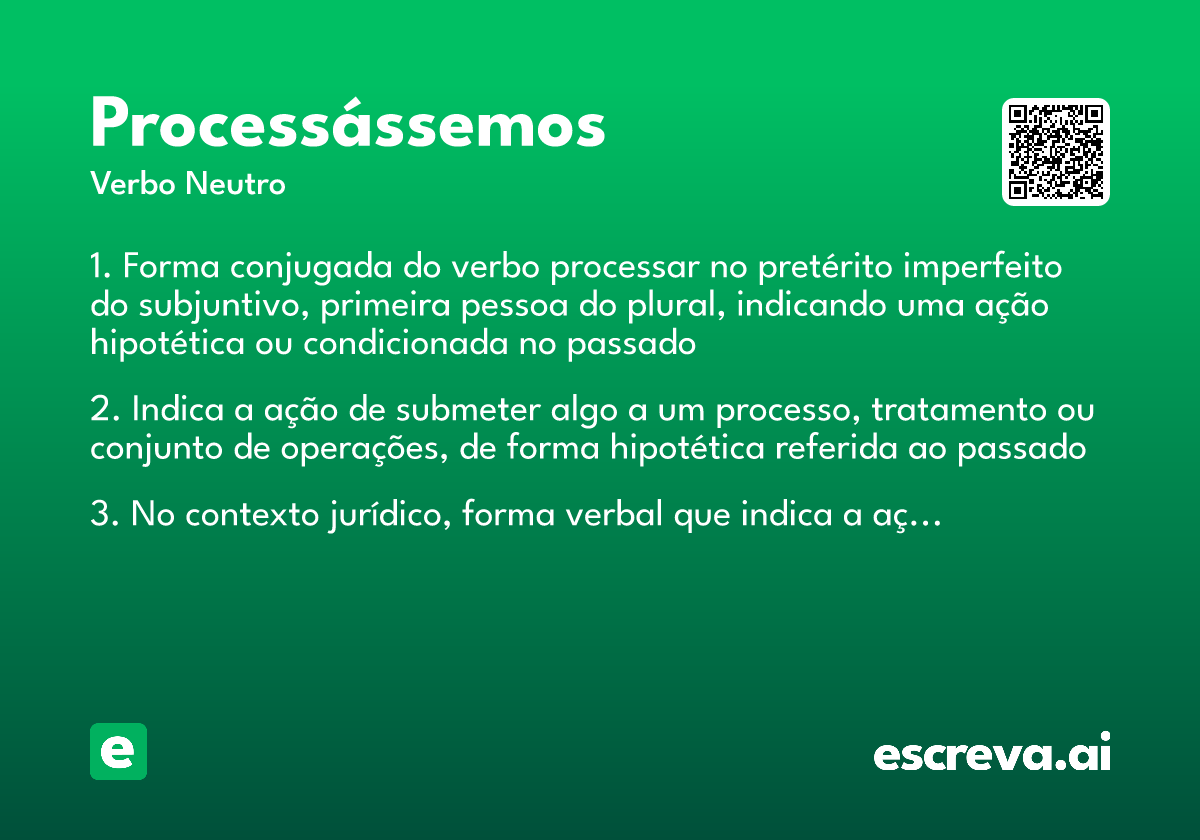 Processássemos
Verbo Neutro

1. Forma conjugada do verbo processar no pretérito imperfeito do subjuntivo, primeira pessoa do plural, indicando uma ação hipotética ou condicionada no passado

2. Indica a ação de submeter algo a um processo, tratamento ou conjunto de operações, de forma hipotética referida ao passado

3. No contexto jurídico, forma verbal que indica a aç…

e

escreva.ai